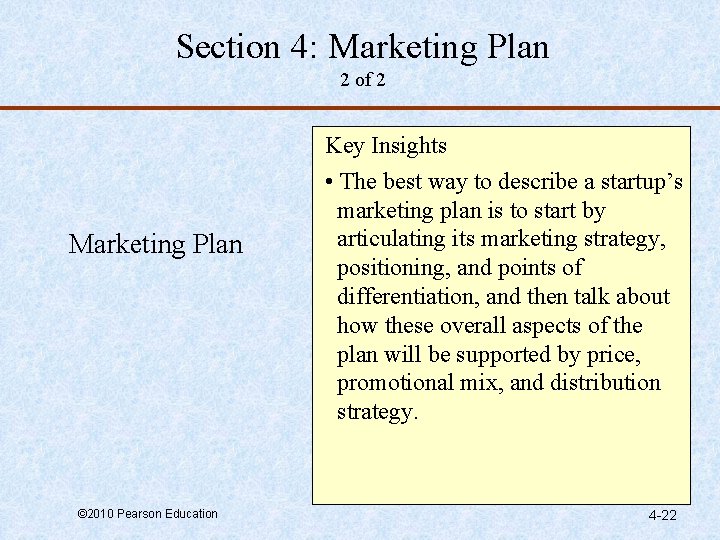 Section 4: Marketing Plan
2 of 2

Marketing Plan

Key Insights

• The best way to describe a startup's marketing plan is to start by articulating its marketing strategy, positioning, and points of differentiation, and then talk about how these overall aspects of the plan will be supported by price, promotional mix, and distribution strategy.

©2010 Pearson Education

4-22